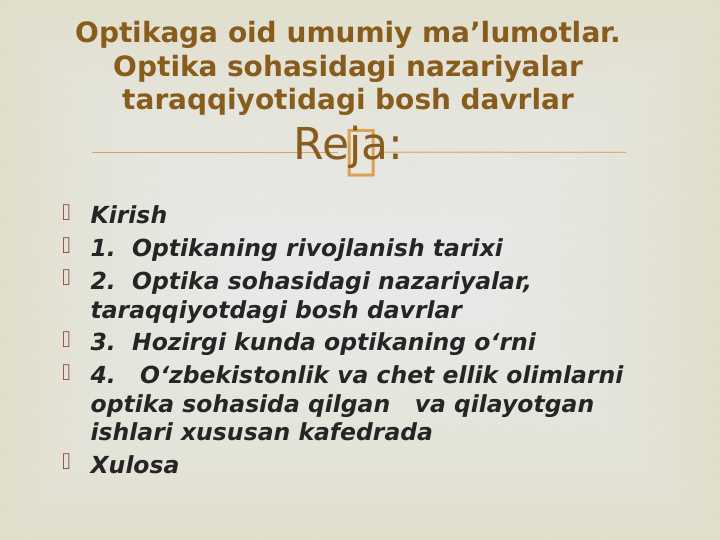 Optikaga oid umumiy ma’lumotlar. Optika sohasidagi nazariyalar taraqqiyotidagi bosh davrlar

Reja:

Kirish
1. Optikaning rivojlanish tarixi
2. Optika sohasidagi nazariyalar, taraqqiyotdagi bosh davrlar
3. Hozirgi kunda optikaning o‘rni
4. O‘zbekistonlik va chet ellik olimlarni optika sohasida qilgan va qilayotgan ishlari xususan kafedrada
Xulosa